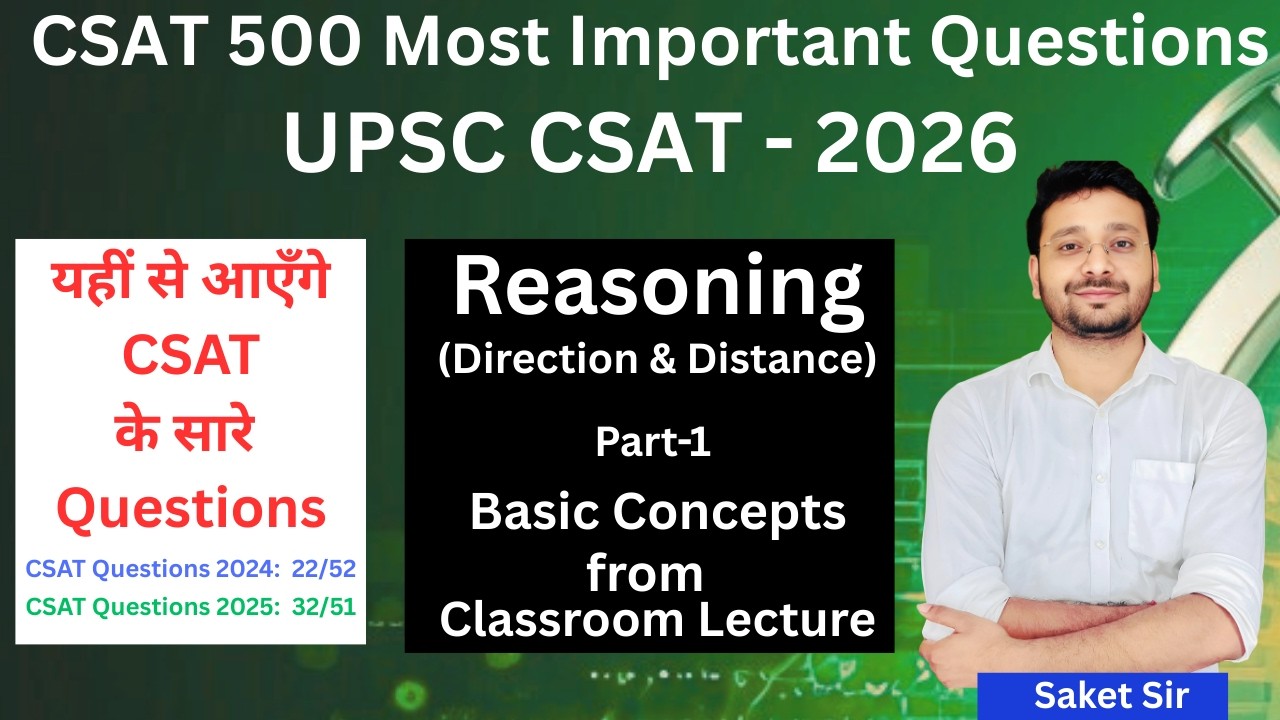 CSAT 500 Most Important Questions
UPSC CSAT - 2026

यहीं से आएँगे CSAT के सारे Questions

CSAT Questions 2024: 22/52
CSAT Questions 2025: 32/51

Reasoning
(Direction & Distance)

Part-1

Basic Concepts from Classroom Lecture

Saket Sir